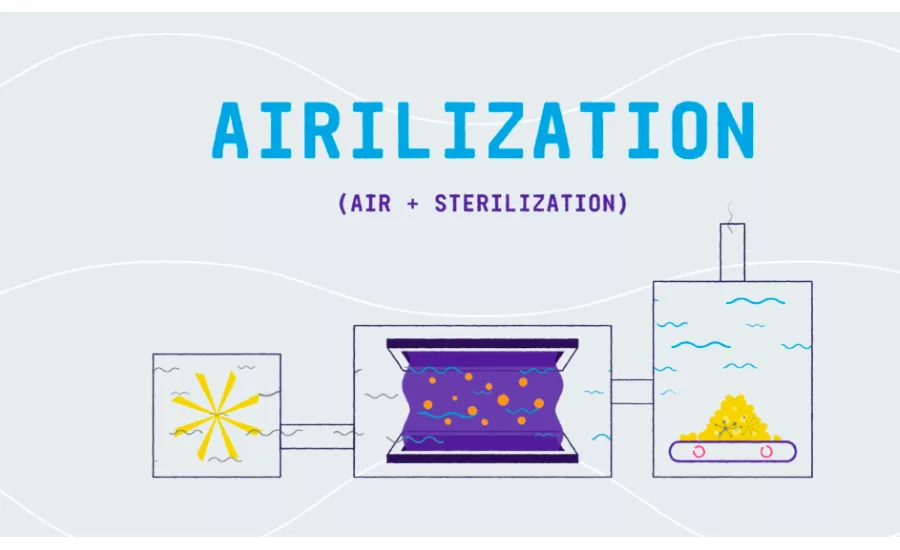 AIRILIZATION

(AIR + STERILIZATION)